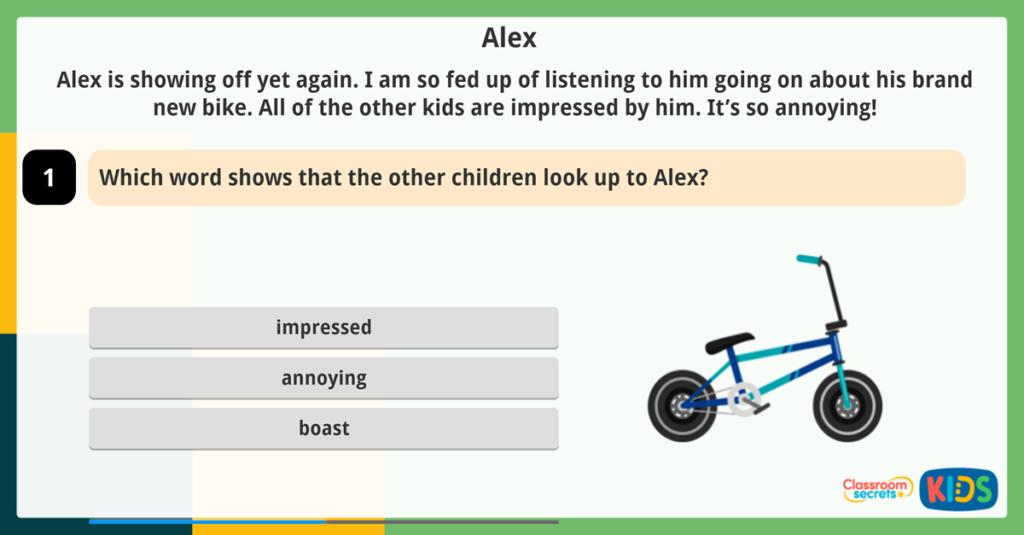 Alex

Alex is showing off yet again. I am so fed up of listening to him going on about his brand new bike. All of the other kids are impressed by him. It's so annoying!

1

Which word shows that the other children look up to Alex?

impressed

annoying

boast

Classroom secrets

KIDS